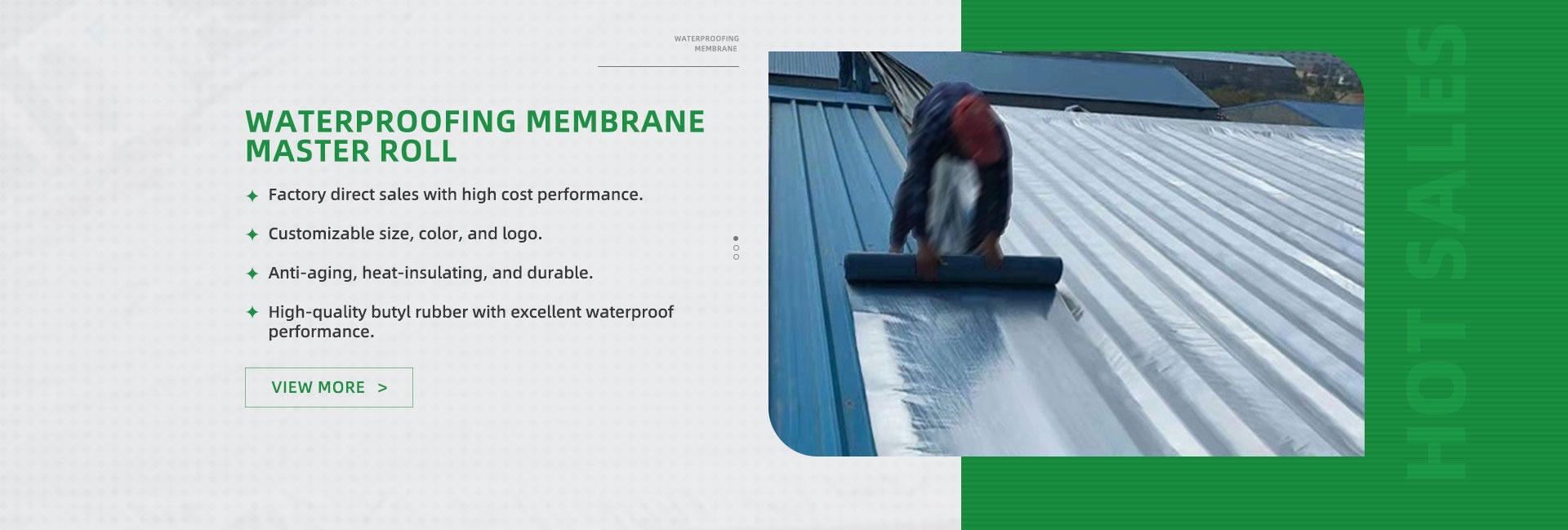 WATERPROOFING MEMBRANE

WATERPROOFING MEMBRANE MASTER ROLL

✦ Factory direct sales with high cost performance.

✦ Customizable size, color, and logo.

✦ Anti-aging, heat-insulating, and durable.

✦ High-quality butyl rubber with excellent waterproof performance.

VIEW MORE >

HOT SALES